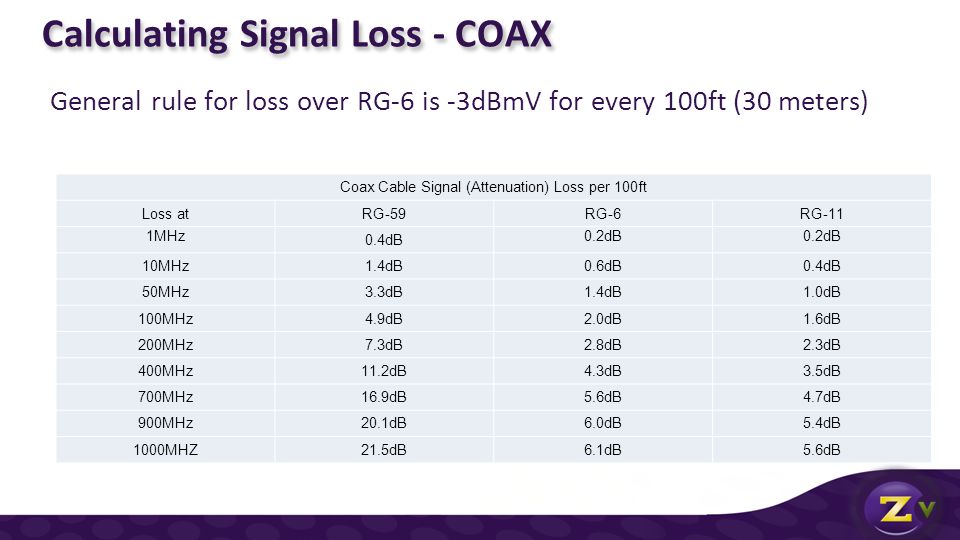 Calculating Signal Loss - COAX

General rule for loss over RG-6 is -3dBmV for every 100ft (30 meters)

Coax Cable Signal (Attenuation) Loss per 100ft

| Loss at | RG-59 | RG-6 | RG-11 |
|---|---|---|---|
| 1MHz | 0.4dB | 0.2dB | 0.2dB |
| 10MHz | 1.4dB | 0.6dB | 0.4dB |
| 50MHz | 3.3dB | 1.4dB | 1.0dB |
| 100MHz | 4.9dB | 2.0dB | 1.6dB |
| 200MHz | 7.3dB | 2.8dB | 2.3dB |
| 400MHz | 11.2dB | 4.3dB | 3.5dB |
| 700MHz | 16.9dB | 5.6dB | 4.7dB |
| 900MHz | 20.1dB | 6.0dB | 5.4dB |
| 1000MHZ | 21.5dB | 6.1dB | 5.6dB |

Zv